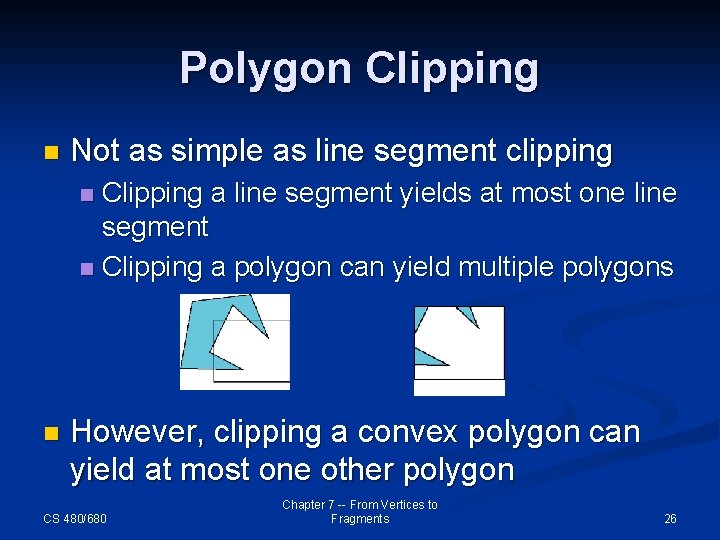 Polygon Clipping

Not as simple as line segment clipping

Clipping a line segment yields at most one line segment

Clipping a polygon can yield multiple polygons

However, clipping a convex polygon can yield at most one other polygon

CS 480/680

Chapter 7 -- From Vertices to Fragments

26